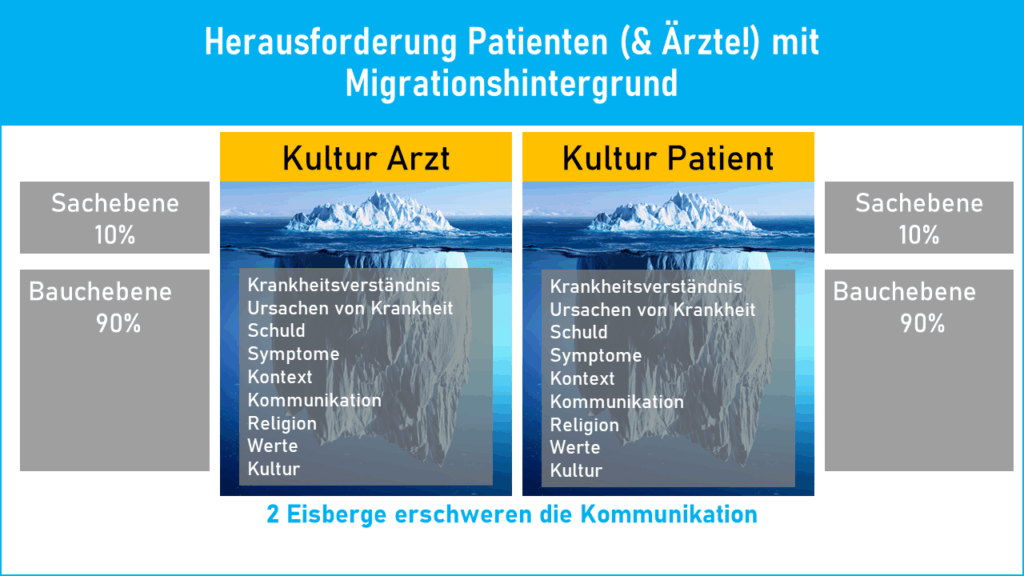 Herausforderung Patienten (& Ärzte!) mit Migrationshintergrund

Sachebene
10%

Bauchebene
90%

Kultur Arzt

Krankheitsverständnis
Ursachen von Krankheit
Schuld
Symptome
Kontext
Kommunikation
Religion
Werte
Kultur

Kultur Patient

Krankheitsverständnis
Ursachen von Krankheit
Schuld
Symptome
Kontext
Kommunikation
Religion
Werte
Kultur

Sachebene
10%

Bauchebene
90%

2 Eisberge erschweren die Kommunikation